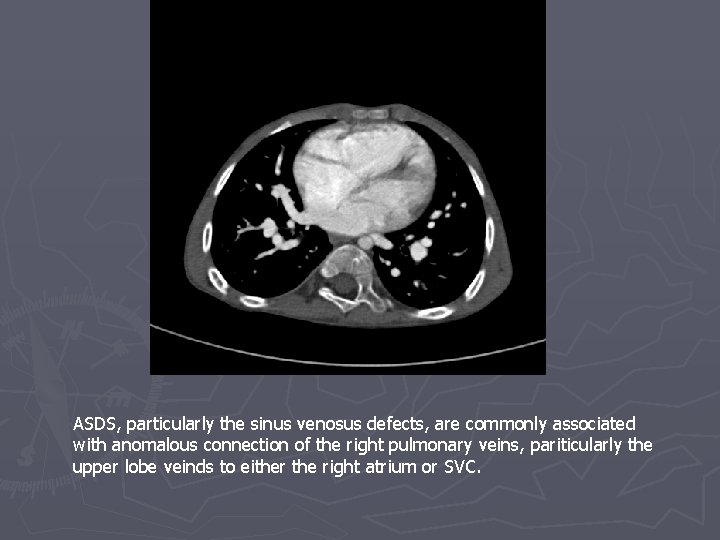 ASDS, particularly the sinus venosus defects, are commonly associated with anomalous connection of the right pulmonary veins, pariticularly the upper lobe veinds to either the right atrium or SVC.